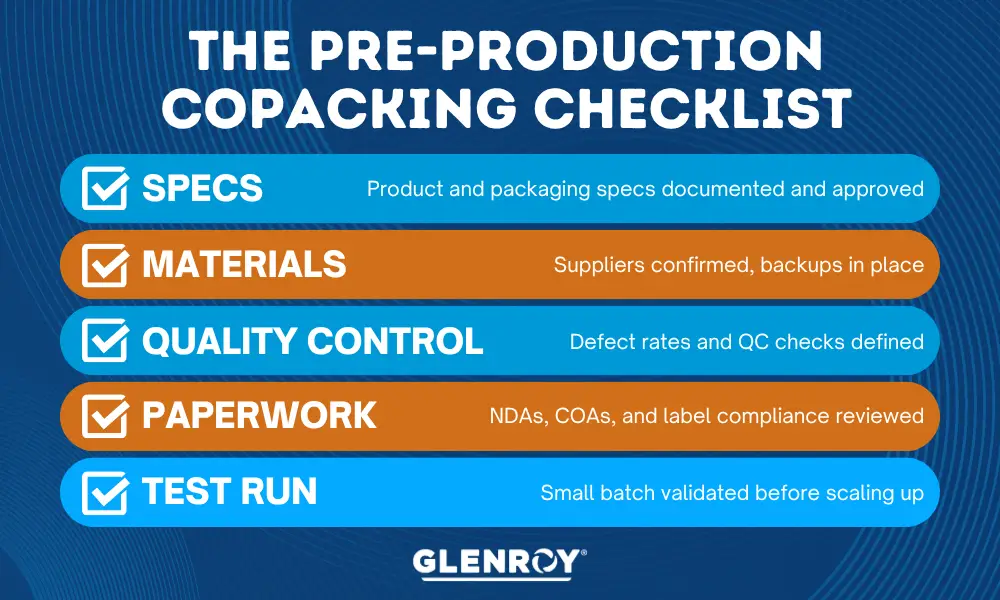 THE PRE-PRODUCTION COPACKING CHECKLIST

SPECS Product and packaging specs documented and approved

MATERIALS Suppliers confirmed, backups in place

QUALITY CONTROL Defect rates and QC checks defined

PAPERWORK NDAs, COAs, and label compliance reviewed

TEST RUN Small batch validated before scaling up

GLENROY®